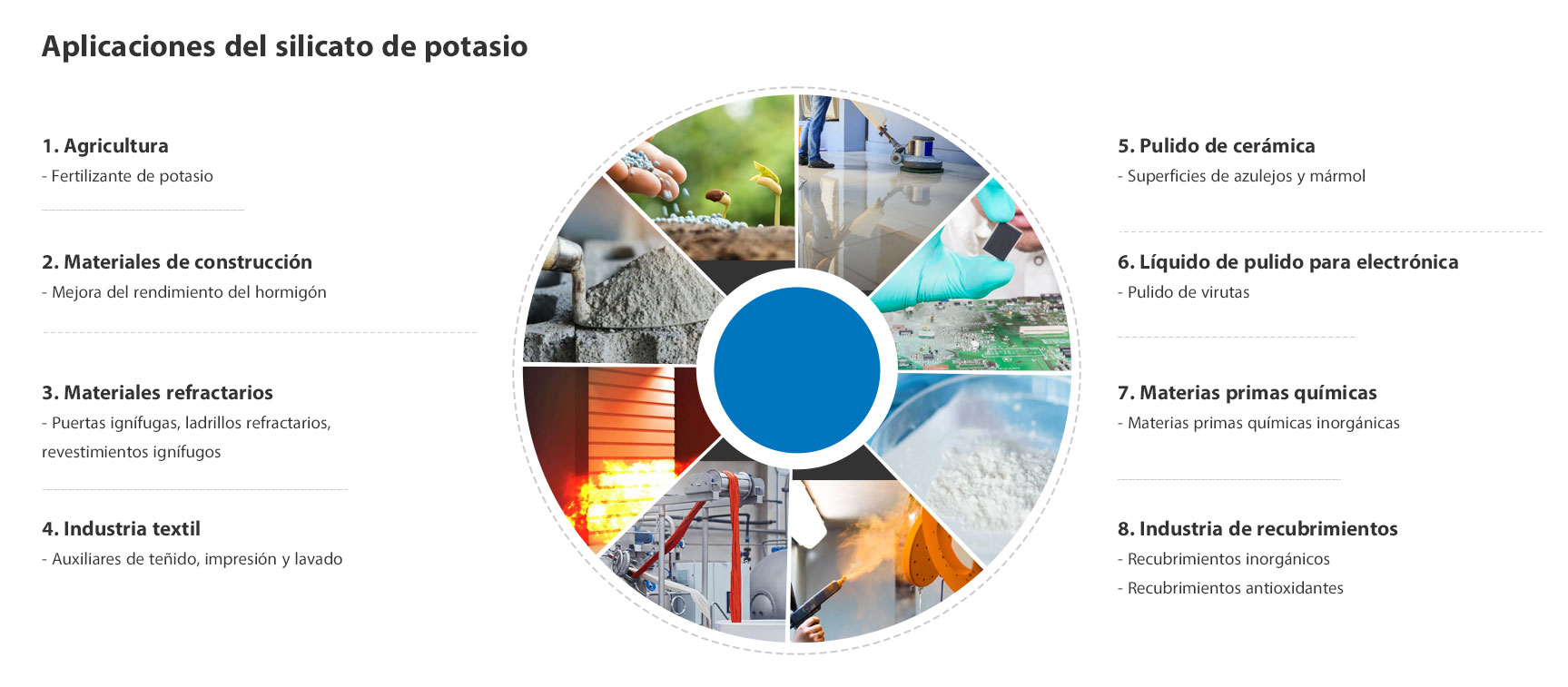 Aplicaciones del silicato de potasio

1. Agricultura
- Fertilizante de potasio

2. Materiales de construcción
- Mejora del rendimiento del hormigón

3. Materiales refractarios
- Puertas ignífugas, ladrillos refractarios, revestimientos ignífugos

4. Industria textil
- Auxiliares de teñido, impresión y lavado

5. Pulido de cerámica
- Superficies de azulejos y mármol

6. Líquido de pulido para electrónica
- Pulido de virutas

7. Materias primas químicas
- Materias primas químicas inorgánicas

8. Industria de recubrimientos
- Recubrimientos inorgánicos
- Recubrimientos antioxidantes